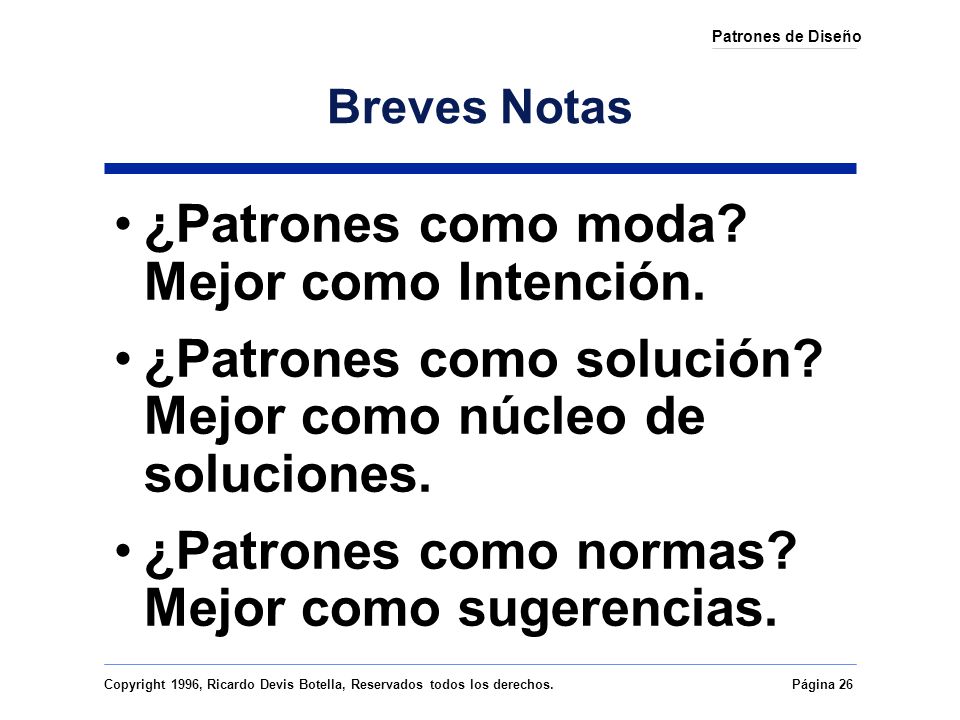 Patrones de Diseño

Breves Notas

• ¿Patrones como moda? Mejor como Intención.
• ¿Patrones como solución? Mejor como núcleo de soluciones.
• ¿Patrones como normas? Mejor como sugerencias.

Copyright 1996, Ricardo Devis Botella, Reservados todos los derechos.

Página 26